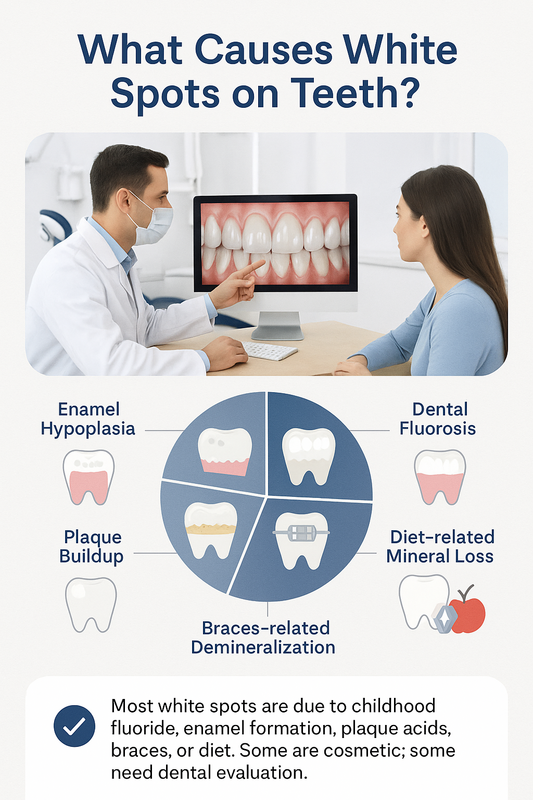 What Causes White Spots on Teeth?

Enamel Hypoplasia

Dental Fluorosis

Plaque Buildup

Diet-related Mineral Loss

Braces-related Demineralization

Most white spots are due to childhood fluoride, enamel formation, plaque acids, braces, or diet. Some are cosmetic; some need dental evaluation.